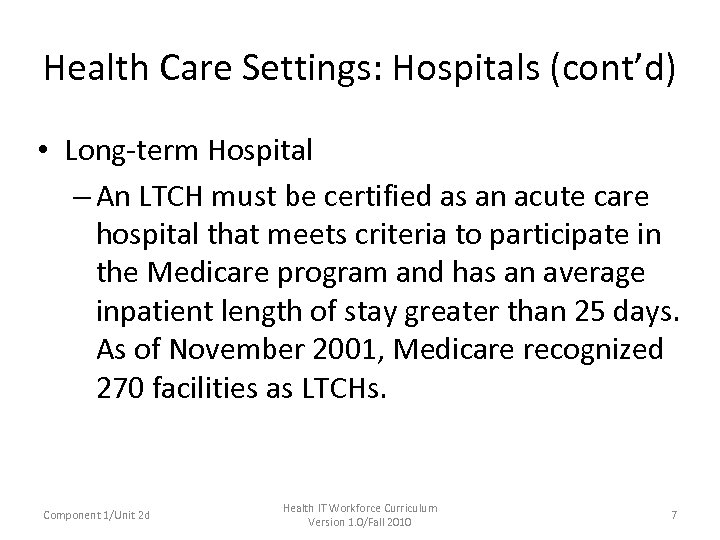 Health Care Settings: Hospitals (cont'd)

• Long-term Hospital
– An LTCH must be certified as an acute care hospital that meets criteria to participate in the Medicare program and has an average inpatient length of stay greater than 25 days. As of November 2001, Medicare recognized 270 facilities as LTCHs.

Component 1/Unit 2d

Health IT Workforce Curriculum
Version 1.0/Fall 2010

7